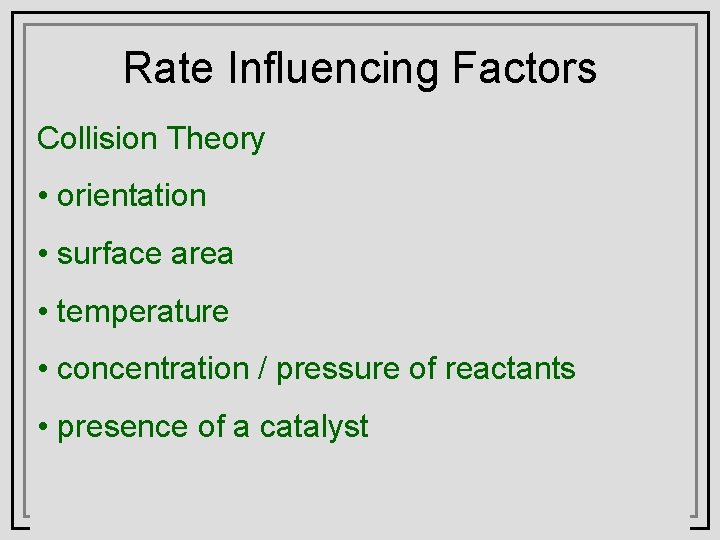 Rate Influencing Factors

Collision Theory

• orientation

• surface area

• temperature

• concentration / pressure of reactants

• presence of a catalyst